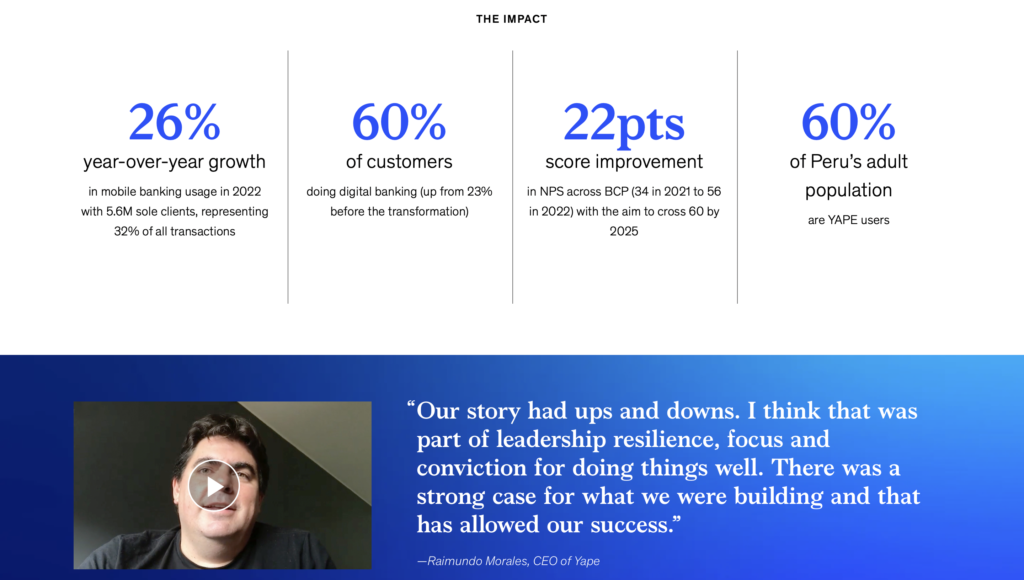 THE IMPACT

26%
year-over-year growth
in mobile banking usage in 2022 with 5.6M sole clients, representing 32% of all transactions

60%
of customers
doing digital banking (up from 23% before the transformation)

22pts
score improvement
in NPS across BCP (34 in 2021 to 56 in 2022) with the aim to cross 60 by 2025

60%
of Peru's adult population
are YAPE users

"Our story had ups and downs. I think that was part of leadership resilience, focus and conviction for doing things well. There was a strong case for what we were building and that has allowed our success."

—Raimundo Morales, CEO of Yape